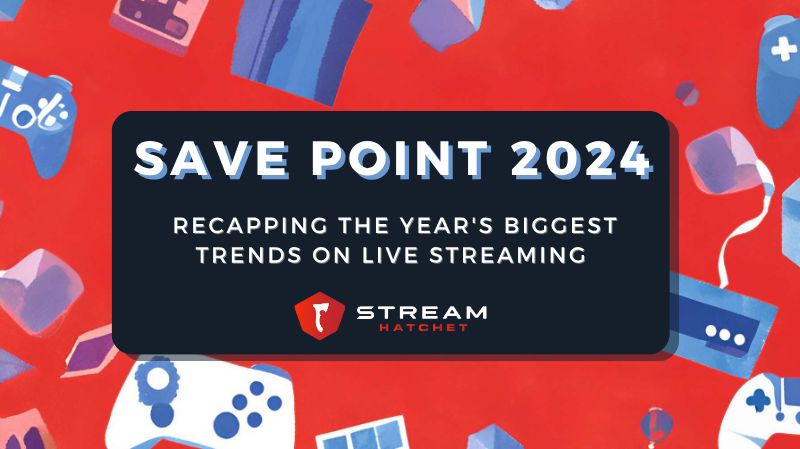 SAVE POINT 2024

RECAPPING THE YEAR'S BIGGEST TRENDS ON LIVE STREAMING

STREAM HATCHET